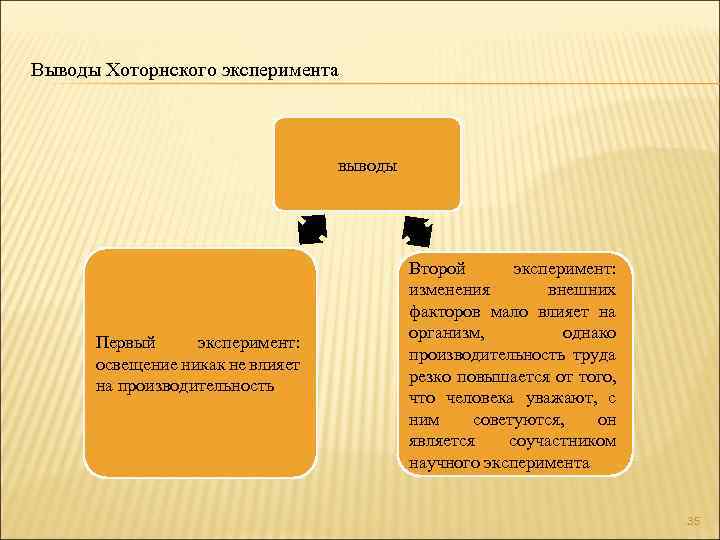 Выводы Хоторнского эксперимента

выводы

Первый эксперимент: освещение никак не влияет на производительность

Второй эксперимент: изменения внешних факторов мало влияет на организм, однако производительность труда резко повышается от того, что человека уважают, с ним советуются, он является соучастником научного эксперимента

35